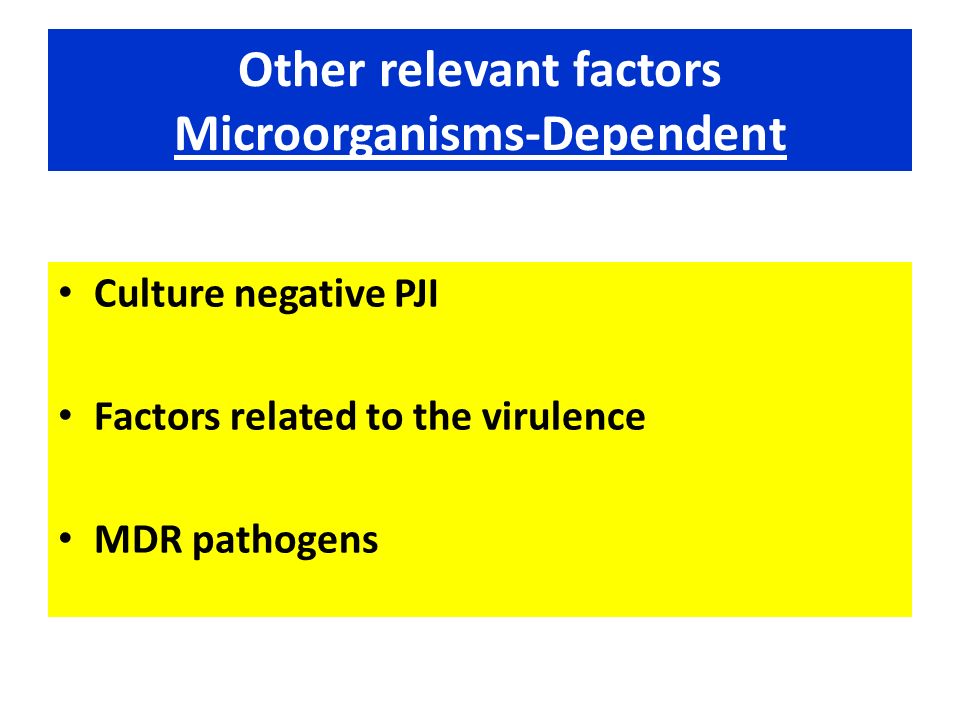 Other relevant factors
Microorganisms-Dependent

• Culture negative PJI

• Factors related to the virulence

• MDR pathogens